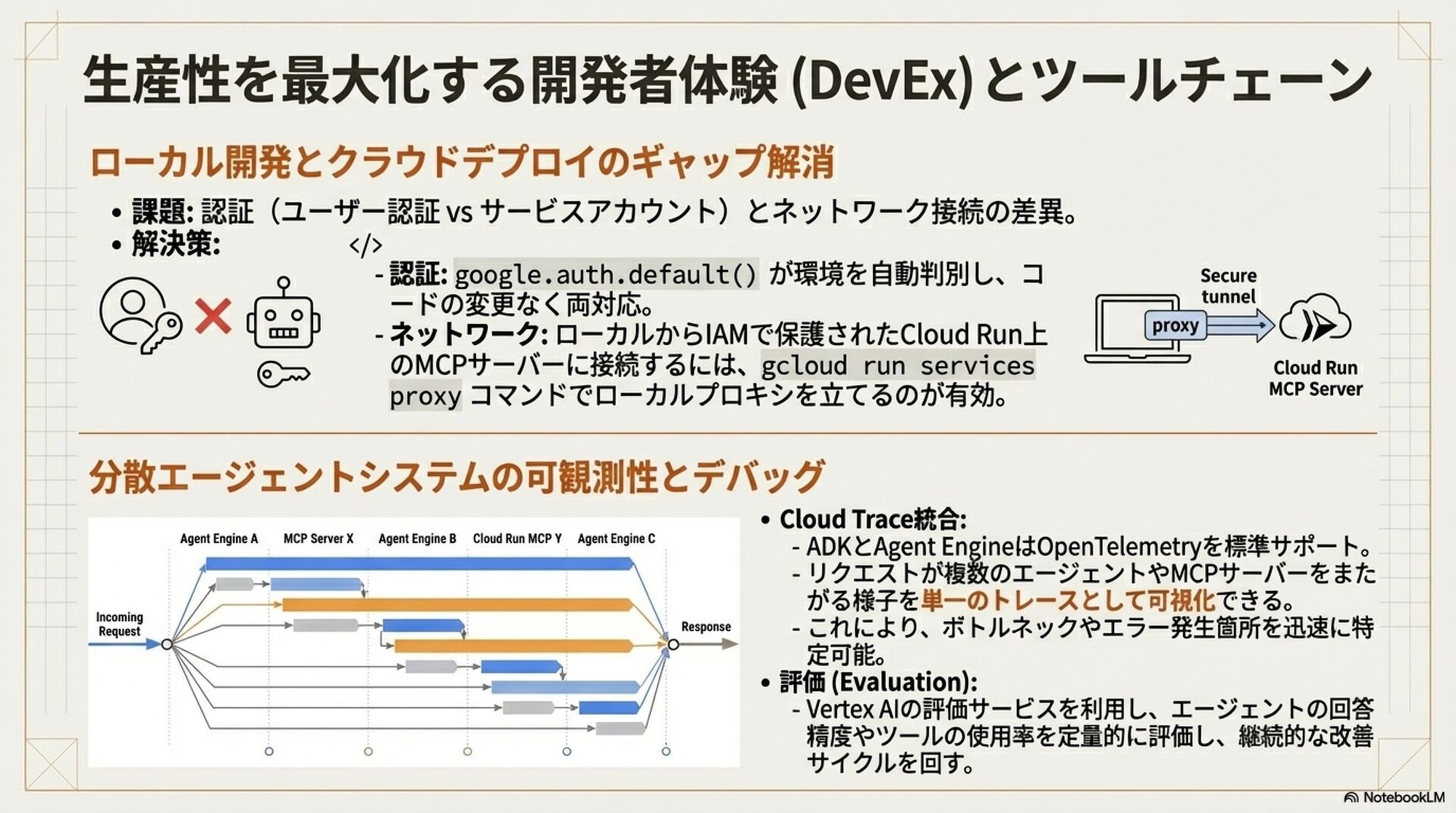 生産性を最大化する開発者体験 (DevEx) とツールチェーン

ローカル開発とクラウドデプロイのギャップ解消

• 課題: 認証（ユーザー認証 vs サービスアカウント）とネットワーク接続の差異。
• 解決策:

</>

- 認証: google.auth.default() が環境を自動判別し、コードの変更なく両対応。
- ネットワーク: ローカルからIAMで保護されたCloud Run上のMCPサーバーに接続するには、gcloud run services proxy コマンドでローカルプロキシを立てるのが有効。

Secure tunnel
proxy
Cloud Run MCP Server

分散エージェントシステムの可観測性とデバッグ

Agent Engine A
MCP Server X
Agent Engine B
Cloud Run MCP Y
Agent Engine C
Incoming Request
Response

• Cloud Trace統合:
- ADKとAgent EngineはOpenTelemetryを標準サポート。
- リクエストが複数のエージェントやMCPサーバーをまたがる様子を単一のトレースとして可視化できる。
- これにより、ボトルネックやエラー発生箇所を迅速に特定可能。
• 評価 (Evaluation):
- Vertex AIの評価サービスを利用し、エージェントの回答精度やツールの使用率を定量的に評価し、継続的な改善サイクルを回す。

NotebookLM